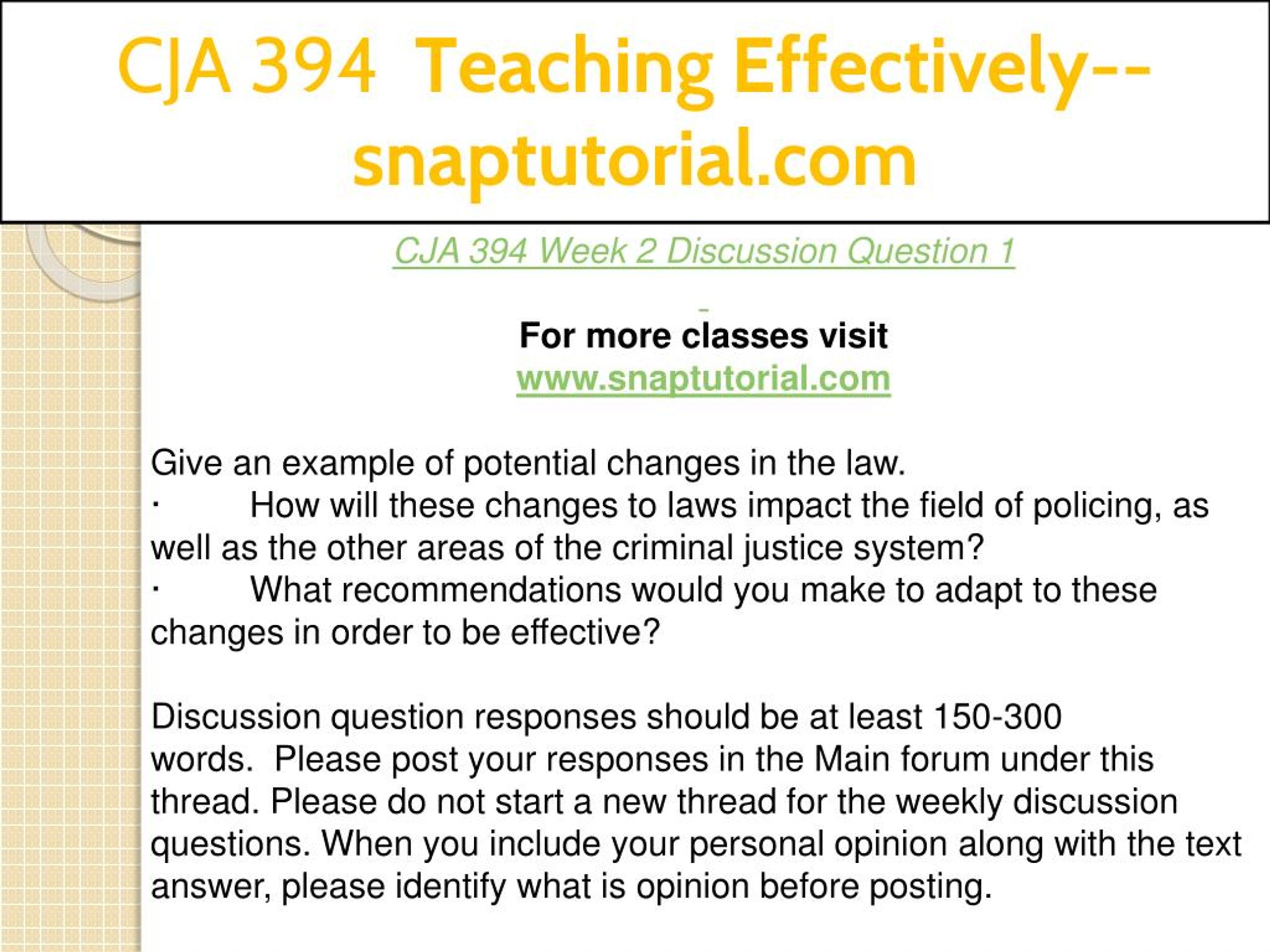 CJA 394 Teaching Effectively--snaptutorial.com

CJA 394 Week 2 Discussion Question 1

For more classes visit
www.snaptutorial.com

Give an example of potential changes in the law.
· How will these changes to laws impact the field of policing, as well as the other areas of the criminal justice system?
· What recommendations would you make to adapt to these changes in order to be effective?

Discussion question responses should be at least 150-300 words. Please post your responses in the Main forum under this thread. Please do not start a new thread for the weekly discussion questions. When you include your personal opinion along with the text answer, please identify what is opinion before posting.